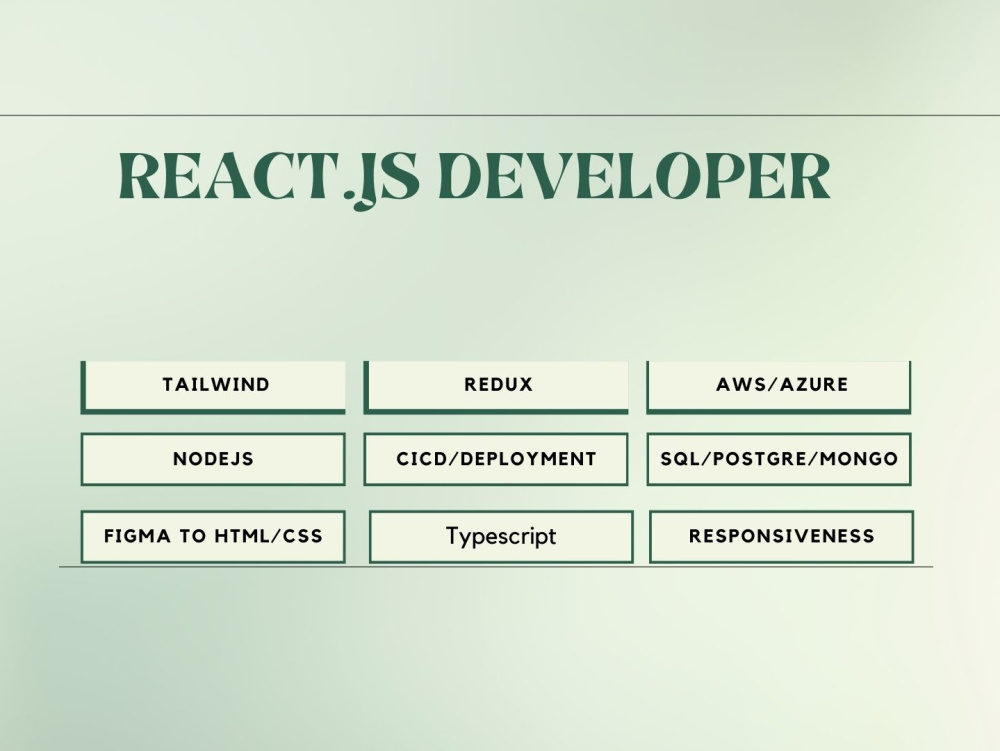 REACT.JS DEVELOPER

TAILWIND

REDUX

AWS/AZURE

NODEJS

CICD/DEPLOYMENT

SQL/POSTGRE/MONGO

FIGMA TO HTML/CSS

Typescript

RESPONSIVENESS